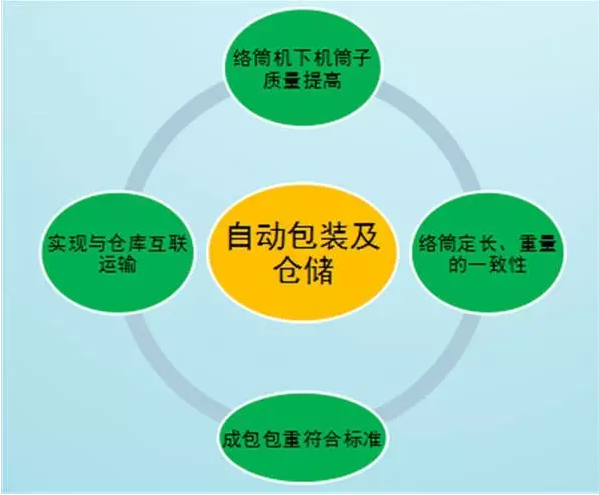 络筒机下机筒子质量提高

实现与仓库互联运输

自动包装及仓储

络筒定长、重量的一致性

成包包重符合标准